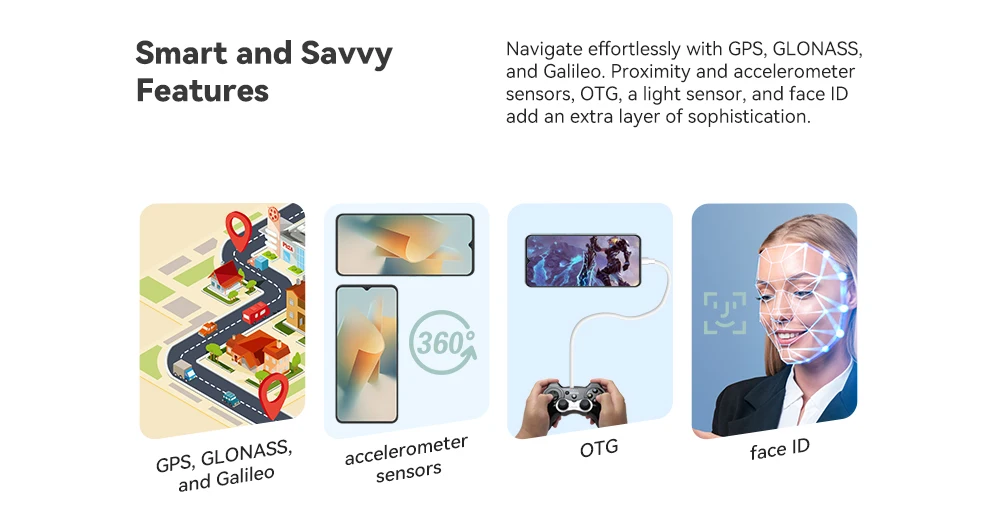 Smart and Savvy Features

Navigate effortlessly with GPS, GLONASS, and Galileo. Proximity and accelerometer sensors, OTG, a light sensor, and face ID add an extra layer of sophistication.

360°

GPS, GLONASS, and Galileo

accelerometer sensors

OTG

face ID